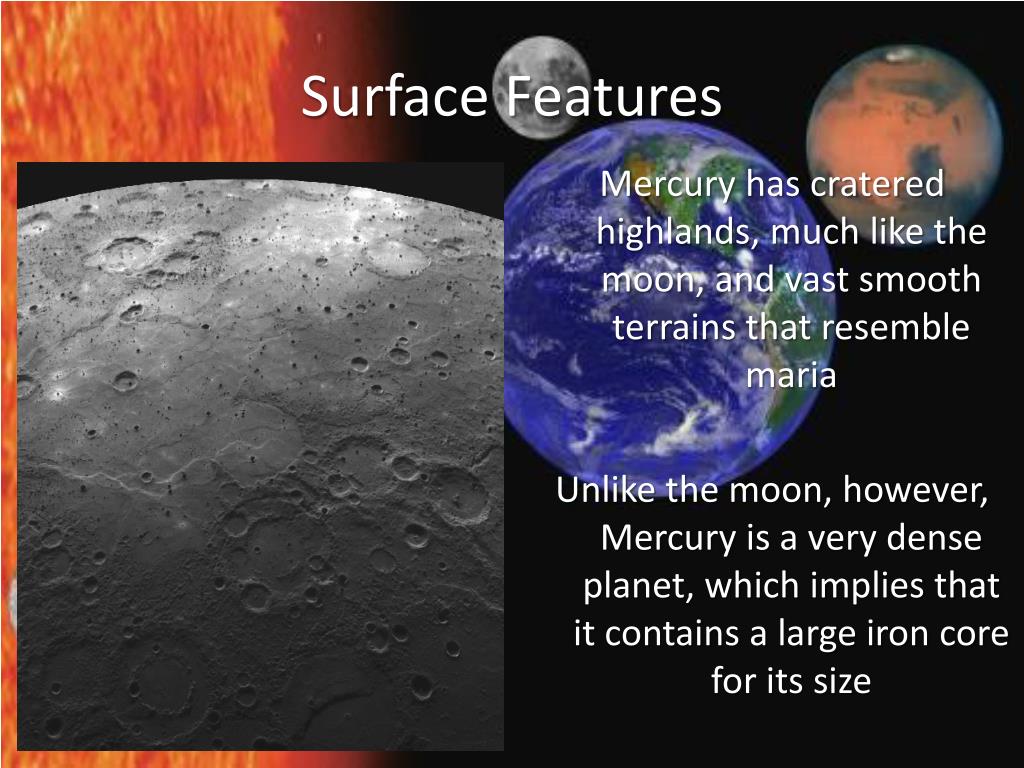 Surface Features

Mercury has cratered highlands, much like the moon, and vast smooth terrains that resemble maria

Unlike the moon, however, Mercury is a very dense planet, which implies that it contains a large iron core for its size